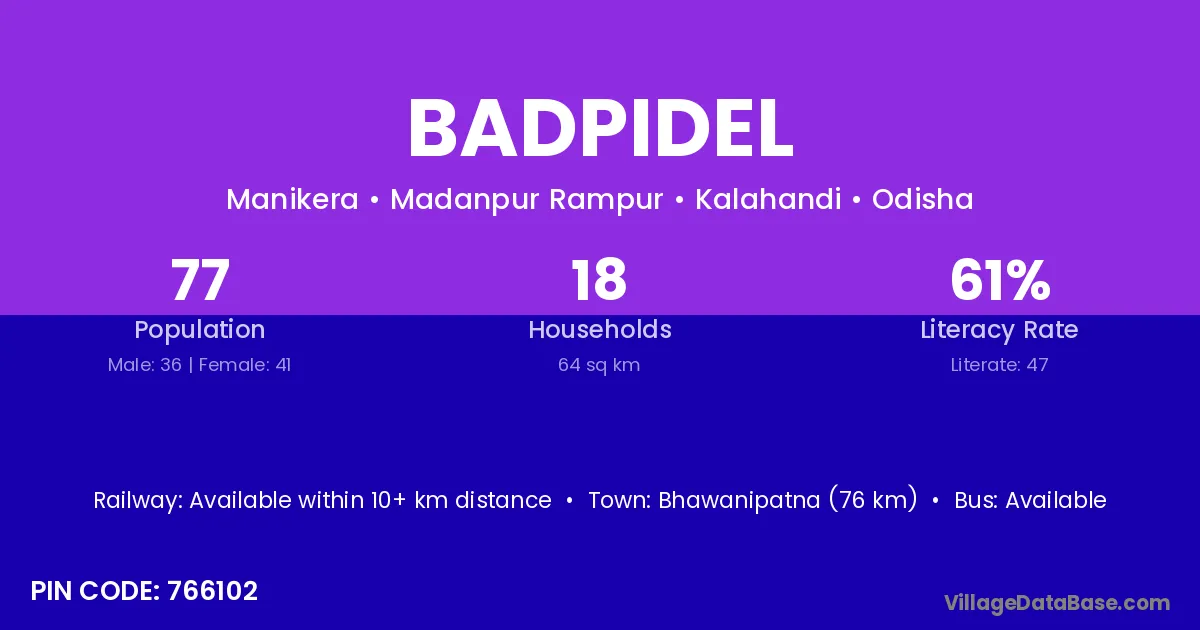 BADPIDEL

Manikera • Madanpur Rampur • Kalahandi • Odisha

77
Population
Male: 36 | Female: 41

18
Households
64 sq km

61%
Literacy Rate
Literate: 47

Railway: Available within 10+ km distance • Town: Bhawanipatna (76 km) • Bus: Available

PIN CODE: 766102

VillageDataBase.com